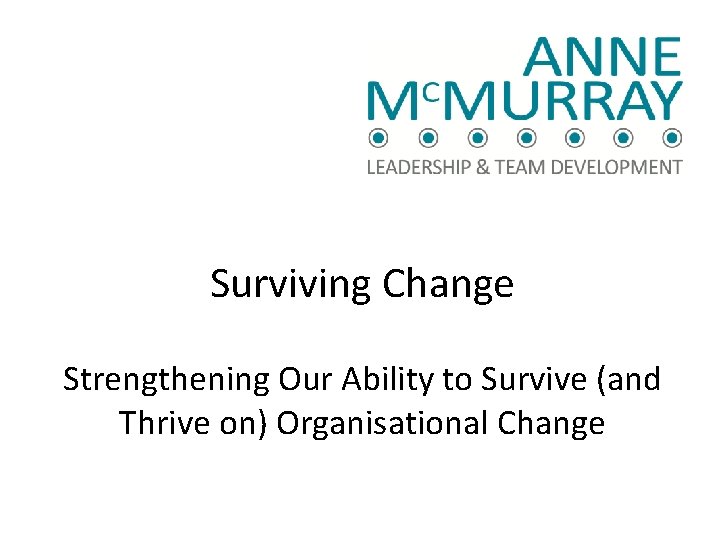 ANNE
McMURRAY
LEADERSHIP & TEAM DEVELOPMENT

Surviving Change

Strengthening Our Ability to Survive (and Thrive on) Organisational Change